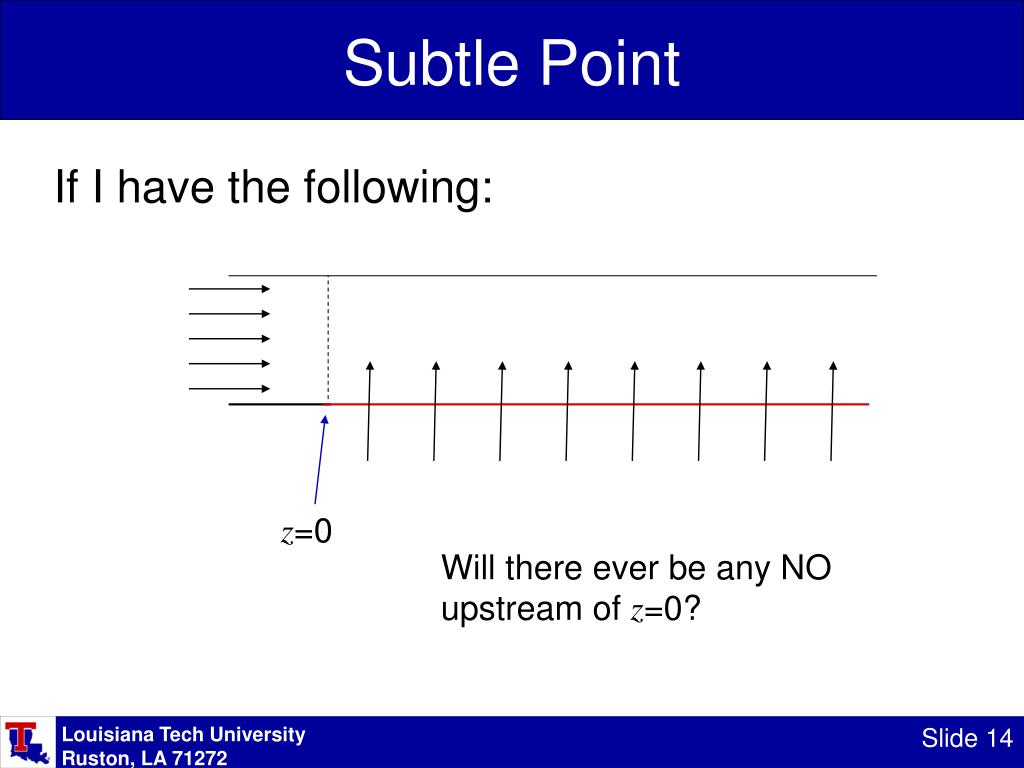 Subtle Point

If I have the following:

$z=0$

Will there ever be any NO upstream of $z=0$?

Louisiana Tech University
Ruston, LA 71272

Slide 14